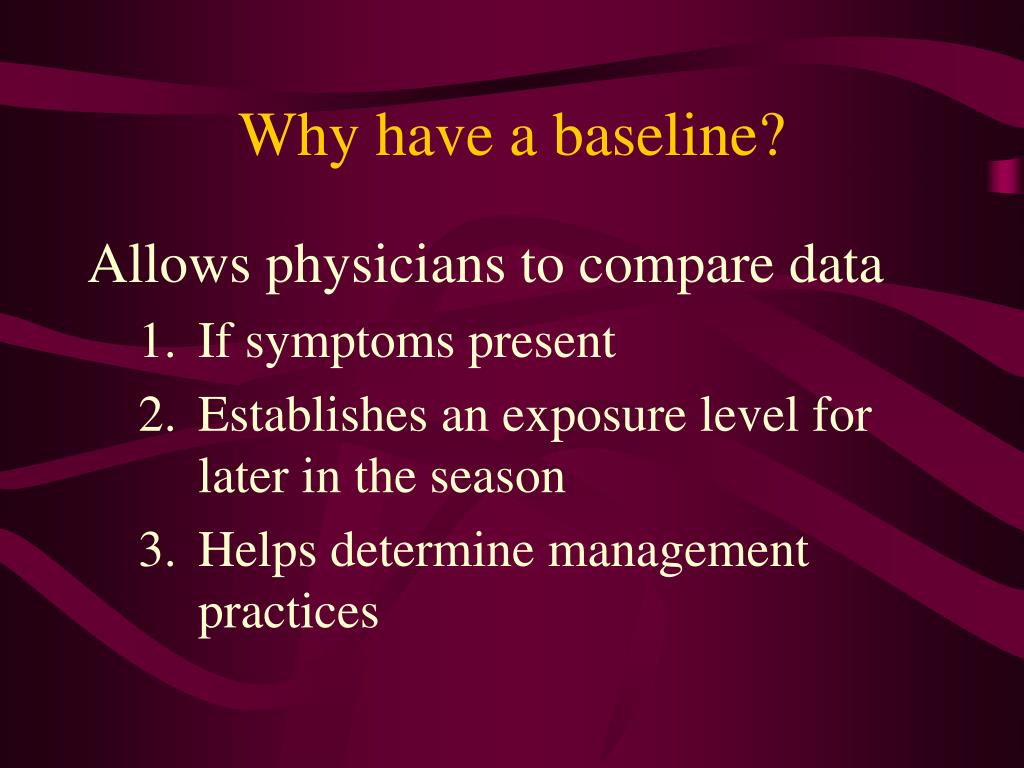 Why have a baseline?

Allows physicians to compare data

1. If symptoms present
2. Establishes an exposure level for later in the season
3. Helps determine management practices